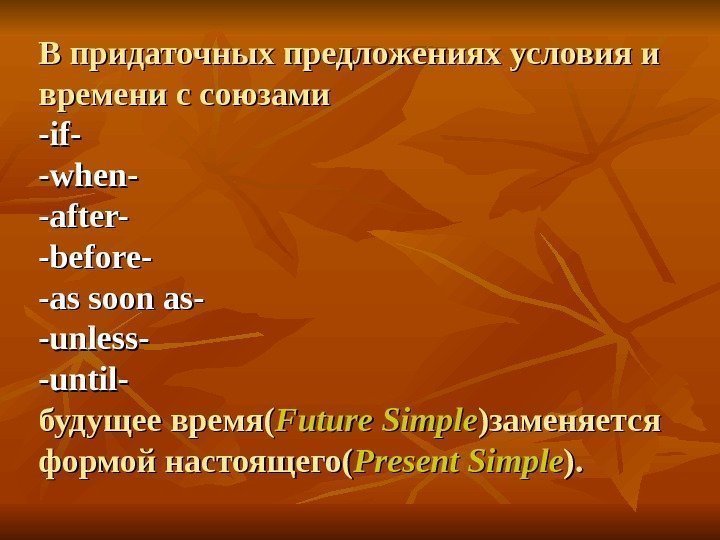 В придаточных предложениях условия и времени с союзами
-if-
-when-
-after-
-before-
-as soon as-
-unless-
-until-
будущее время(Future Simple)заменяется формой настоящего(Present Simple).